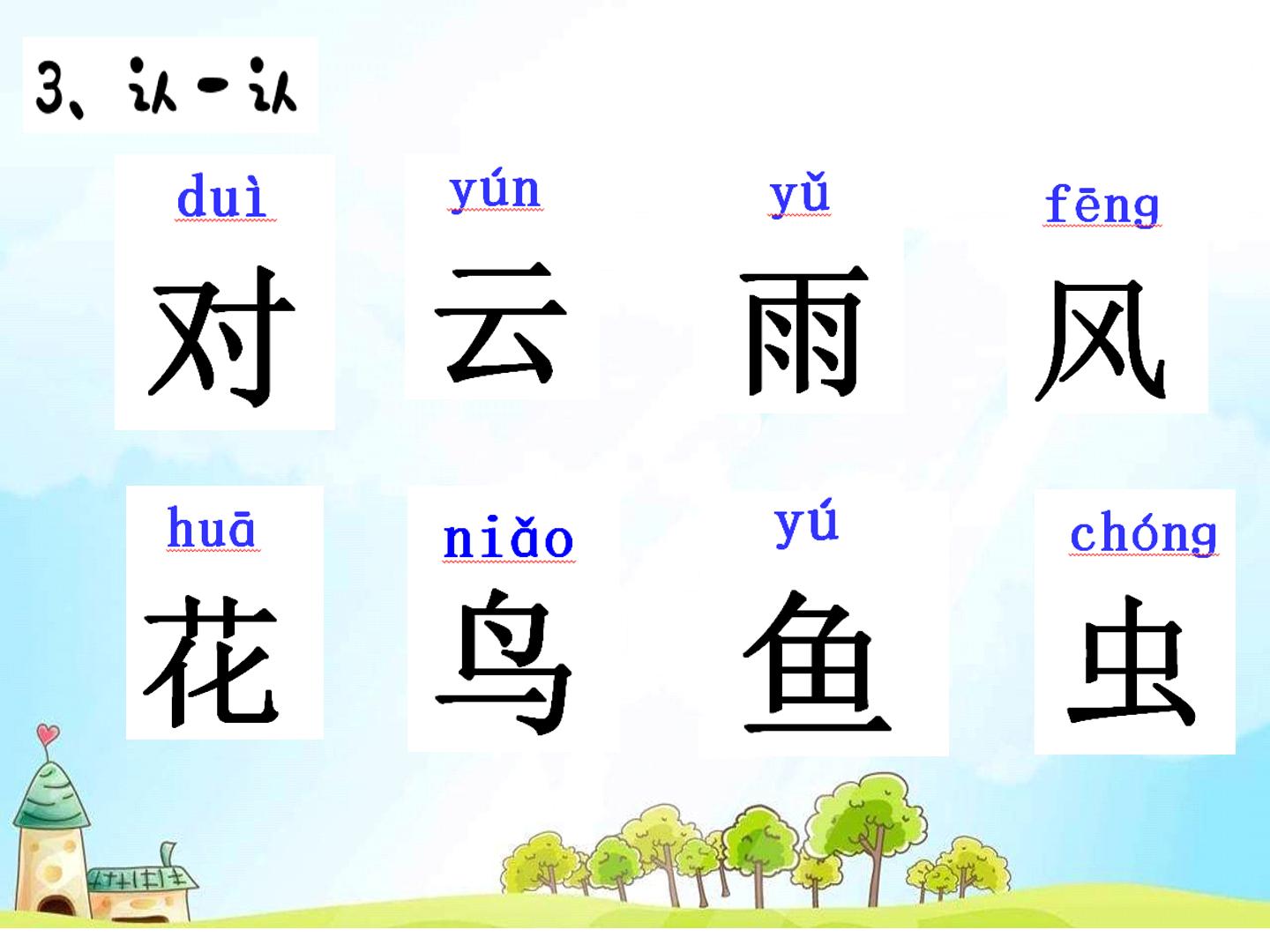 3、认一认

duì
对

yún
云

yǔ
雨

fēng
风

huā
花

niǎo
鸟

yú
鱼

chóng
虫